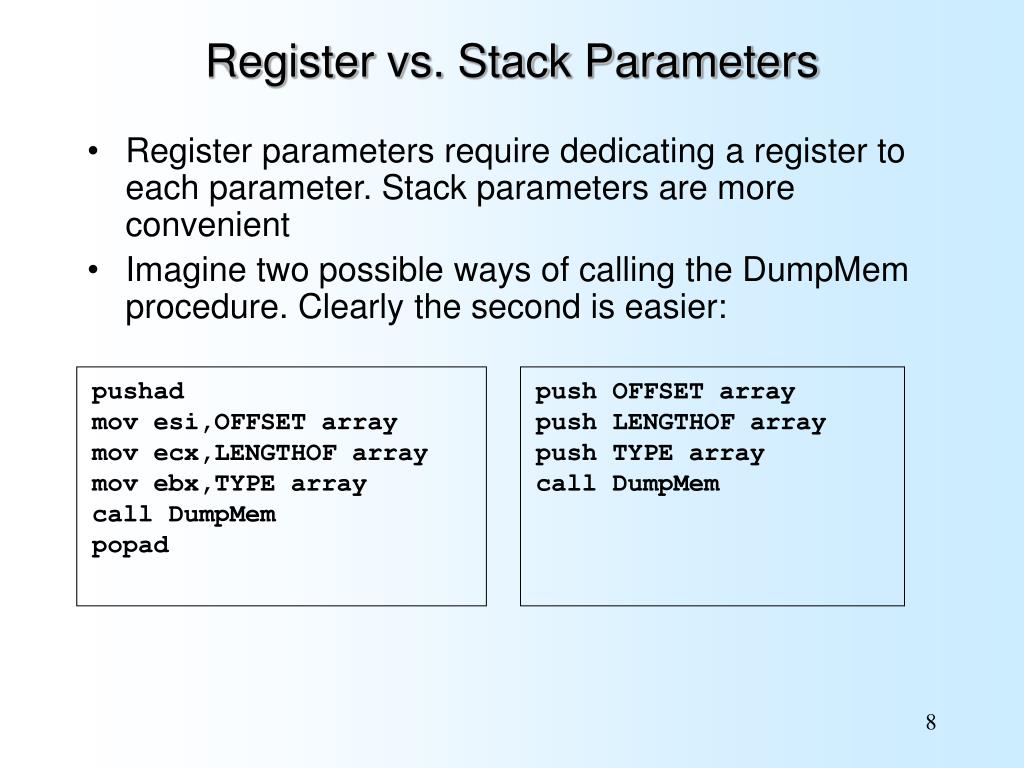 Register vs. Stack Parameters

• Register parameters require dedicating a register to each parameter. Stack parameters are more convenient

• Imagine two possible ways of calling the DumpMem procedure. Clearly the second is easier:

pushad
mov esi,OFFSET array
mov ecx,LENGTHOF array
mov ebx,TYPE array
call DumpMem
popad

push OFFSET array
push LENGTHOF array
push TYPE array
call DumpMem

8